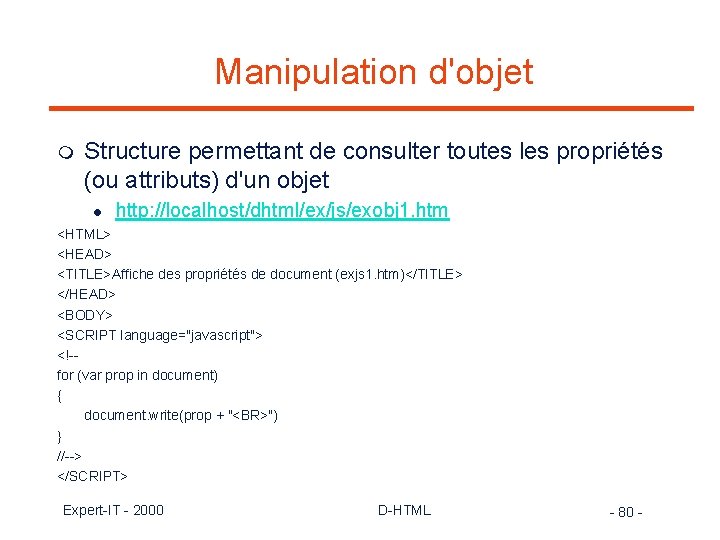 Manipulation d'objet

Structure permettant de consulter toutes les propriétés (ou attributs) d'un objet

http://localhost/dhtml/ex/js/exobj1.htm

<HTML>
<HEAD>
<TITLE>Affiche des propriétés de document (exjs1.htm)</TITLE>
</HEAD>
<BODY>
<SCRIPT language="javascript">
<!--
for (var prop in document)
{
document.write(prop + "<BR>")
}
//-->
</SCRIPT>

Expert-IT - 2000

D-HTML

- 80 -